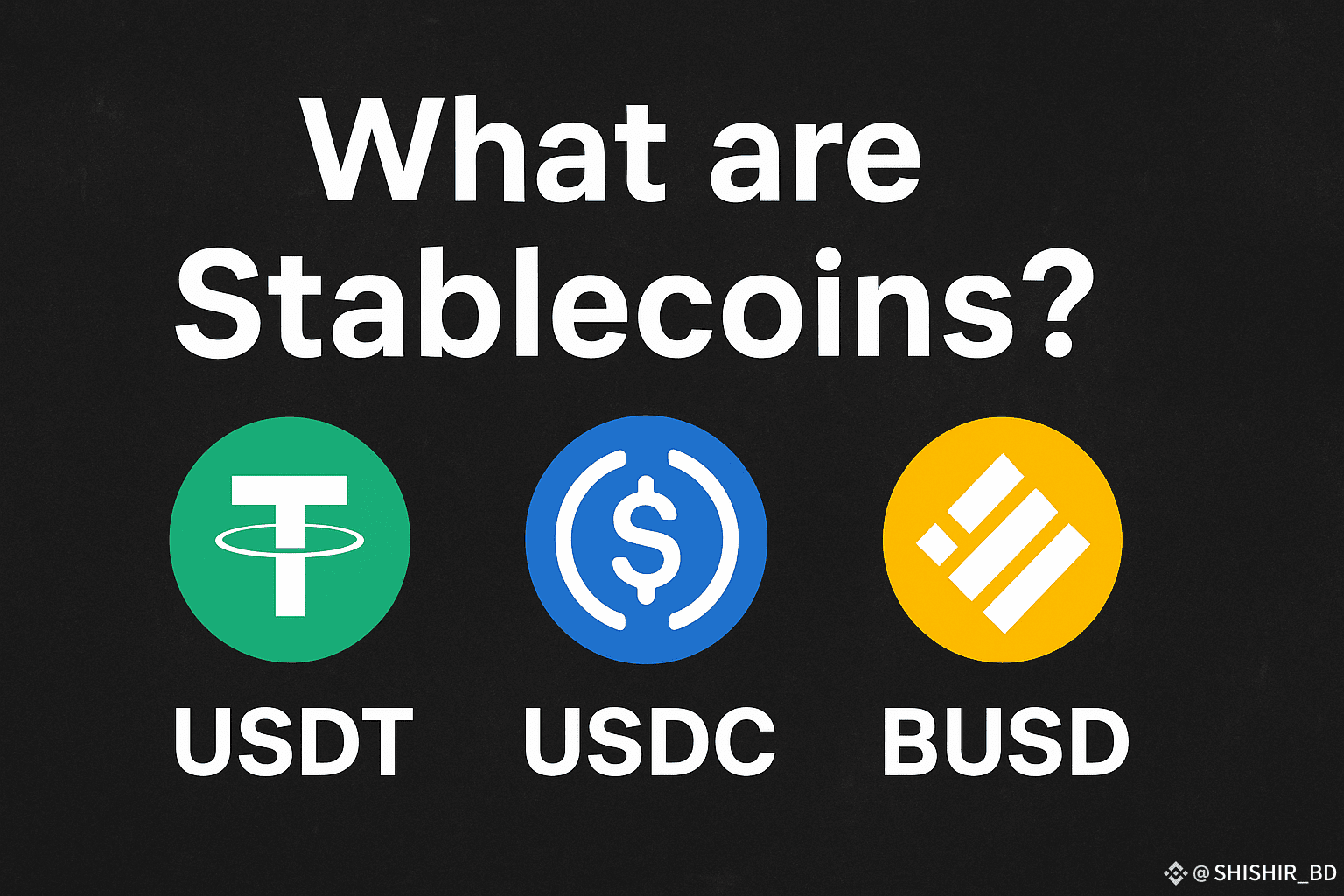 What are Stablecoins?

USDT USDC BUSD

@SHISHIR_BD